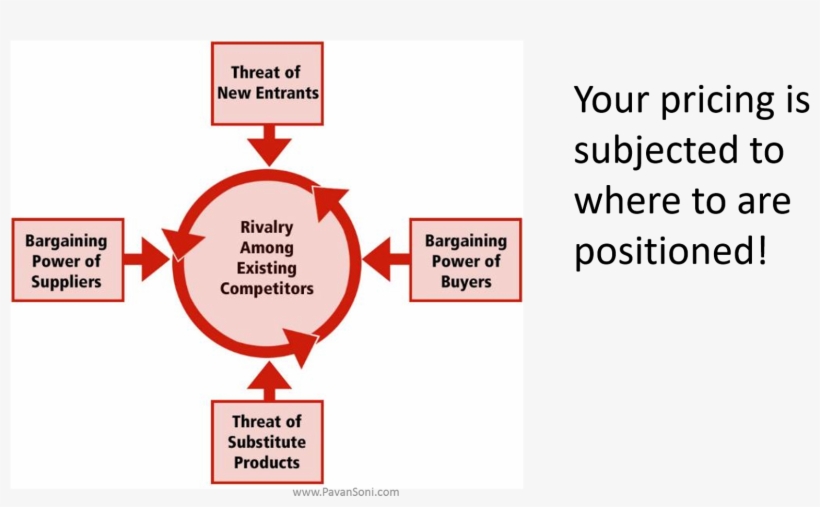 Threat of New Entrants

Bargaining Power of Suppliers

Rivalry Among Existing Competitors

Bargaining Power of Buyers

Threat of Substitute Products

www.PavanSoni.com

Your pricing is subjected to where to are positioned!